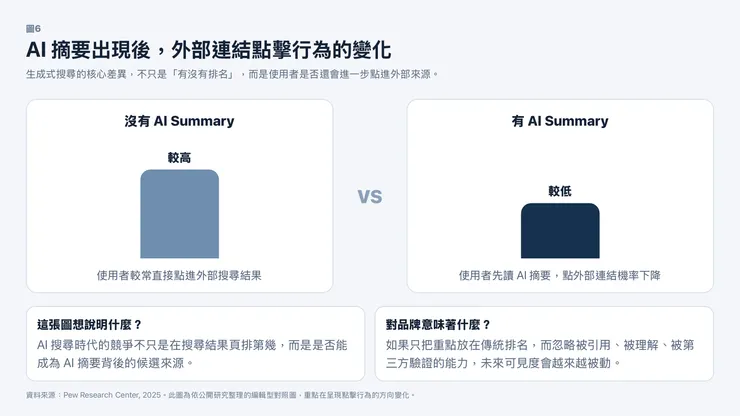 圖6

AI 摘要出現後，外部連結點擊行為的變化

生成式搜尋的核心差異，不只是「有沒有排名」，而是使用者是否還會進一步點進外部來源。

沒有 AI Summary

較高

使用者較常直接點進外部搜尋結果

VS

有 AI Summary

較低

使用者先讀 AI 摘要，點外部連結機率下降

這張圖想說明什麼？

AI 搜尋時代的競爭不只是在搜尋結果頁排第幾，而是是否能成為 AI 摘要背後的候選來源。

對品牌意味著什麼？

如果只把重點放在傳統排名，而忽略被引用、被理解、被第三方驗證的能力，未來可見度會越來越被動。

資料來源：Pew Research Center, 2025。此圖為依公開研究整理的編輯型對照圖，重點在呈現點擊行為的方向變化。